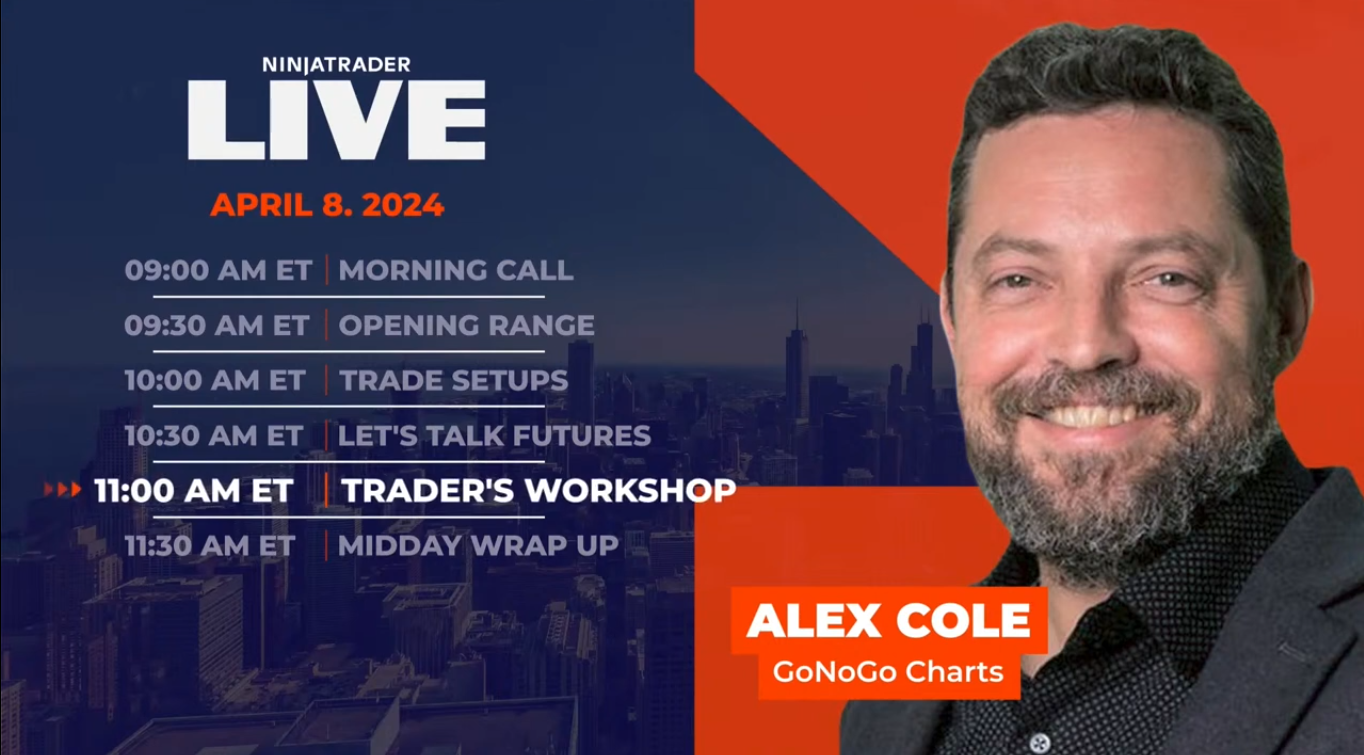 NINJATRADER
LIVE

APRIL 8. 2024

09:00 AM ET | MORNING CALL
09:30 AM ET | OPENING RANGE
10:00 AM ET | TRADE SETUPS
10:30 AM ET | LET'S TALK FUTURES
11:00 AM ET | TRADER'S WORKSHOP
11:30 AM ET | MIDDAY WRAP UP

ALEX COLE
GoNoGo Charts